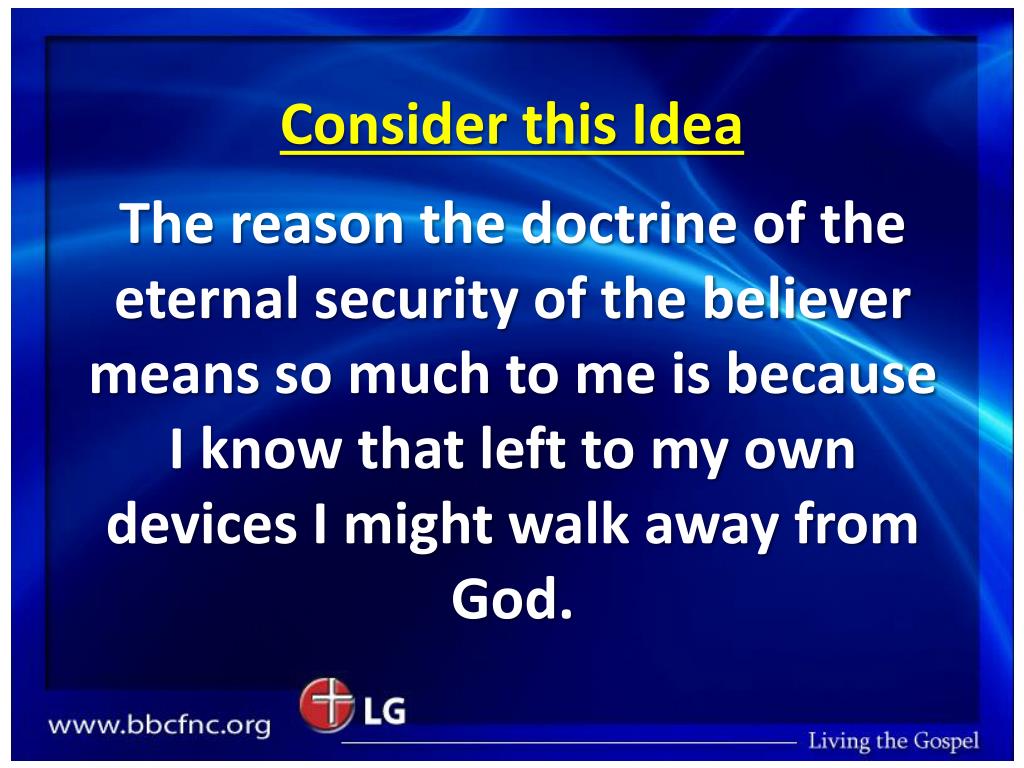 Consider this Idea

The reason the doctrine of the eternal security of the believer means so much to me is because I know that left to my own devices I might walk away from God.

www.bbcfnc.org

LG

Living the Gospel